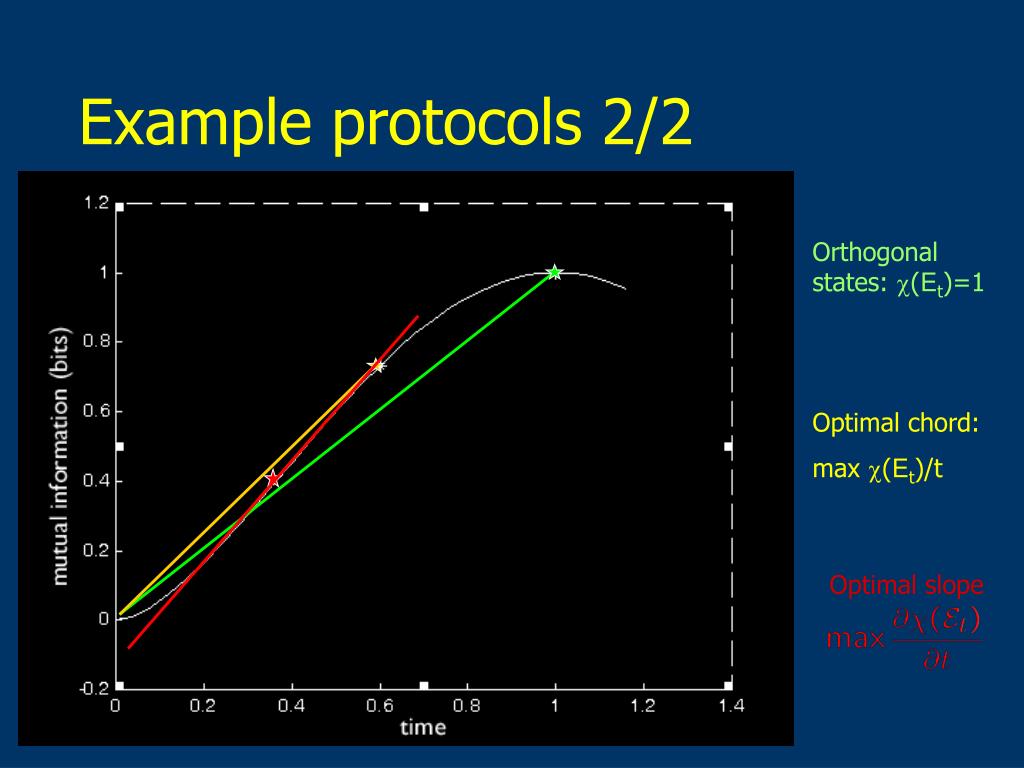 Example protocols 2/2

1.2
1
0.8
0.6
0.4
0.2
0
-0.2
mutual information (bits)
0
0.2
0.4
0.6
0.8
1
1.2
1.4
time

Orthogonal states: $\chi(E_t)=1$

Optimal chord:
max $\chi(E_t)/t$

Optimal slope
$\max \frac{\partial \chi(\mathcal{E}_t)}{\partial t}$